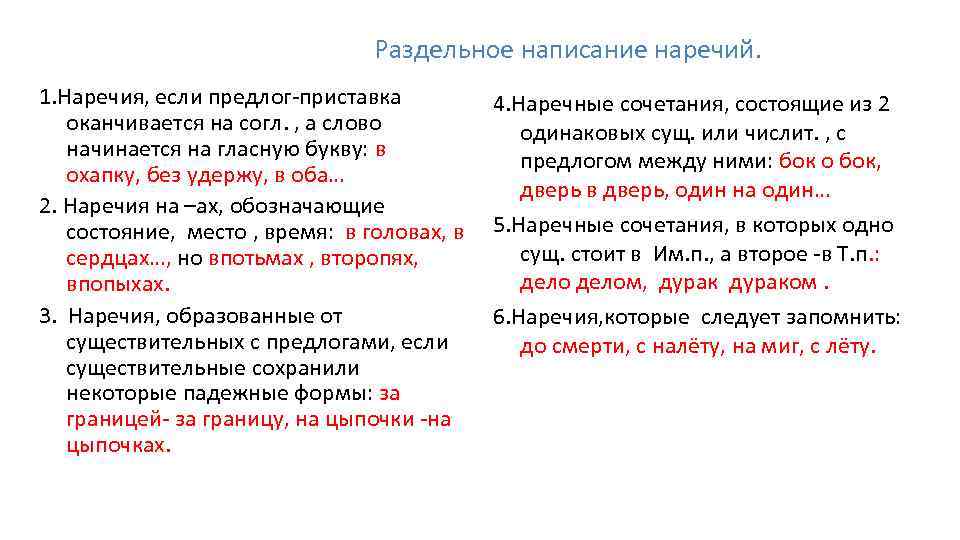 Раздельное написание наречий.

1.Наречия, если предлог-приставка оканчивается на согл. , а слово начинается на гласную букву: в охапку, без удержу, в оба…

2. Наречия на –ах, обозначающие состояние, место , время: в головах, в сердцах…, но впотьмах , второпях, впопыхах.

3. Наречия, образованные от существительных с предлогами, если существительные сохранили некоторые падежные формы: за границей- за границу, на цыпочки -на цыпочках.

4.Наречные сочетания, состоящие из 2 одинаковых сущ. или числит. , с предлогом между ними: бок о бок, дверь в дверь, один на один…

5.Наречные сочетания, в которых одно сущ. стоит в Им.п., а второе -в Т.п.: дело делом, дурак дураком .

6.Наречия,которые следует запомнить: до смерти, с налёту, на миг, с лёту.